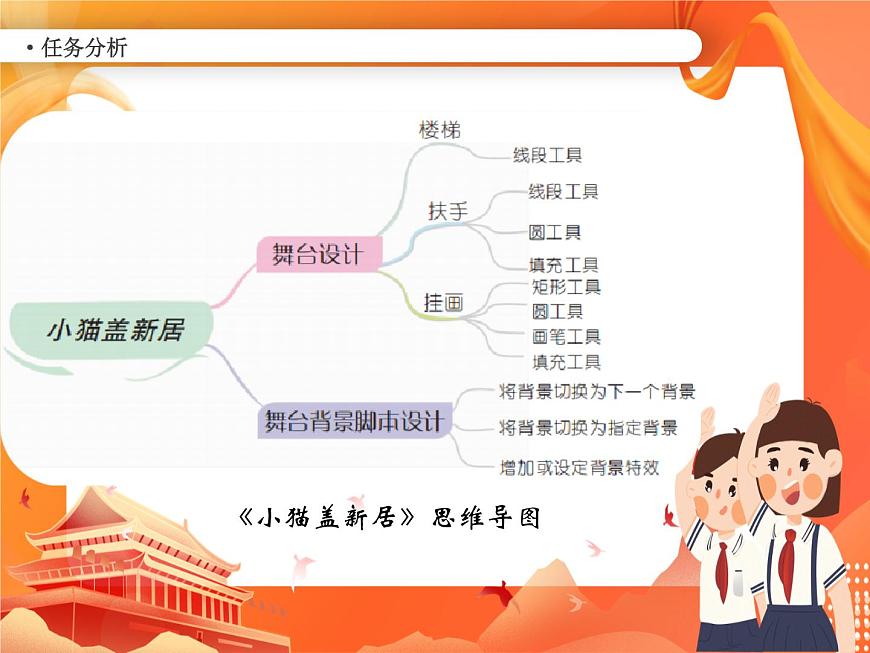 • 任务分析

小猫盖新居

舞台设计

楼梯

线段工具

扶手

线段工具

圆工具

填充工具

挂画

矩形工具

圆工具

画笔工具

填充工具

舞台背景脚本设计

将背景切换为下一个背景

将背景切换为指定背景

增加或设定背景特效

《小猫盖新居》思维导图